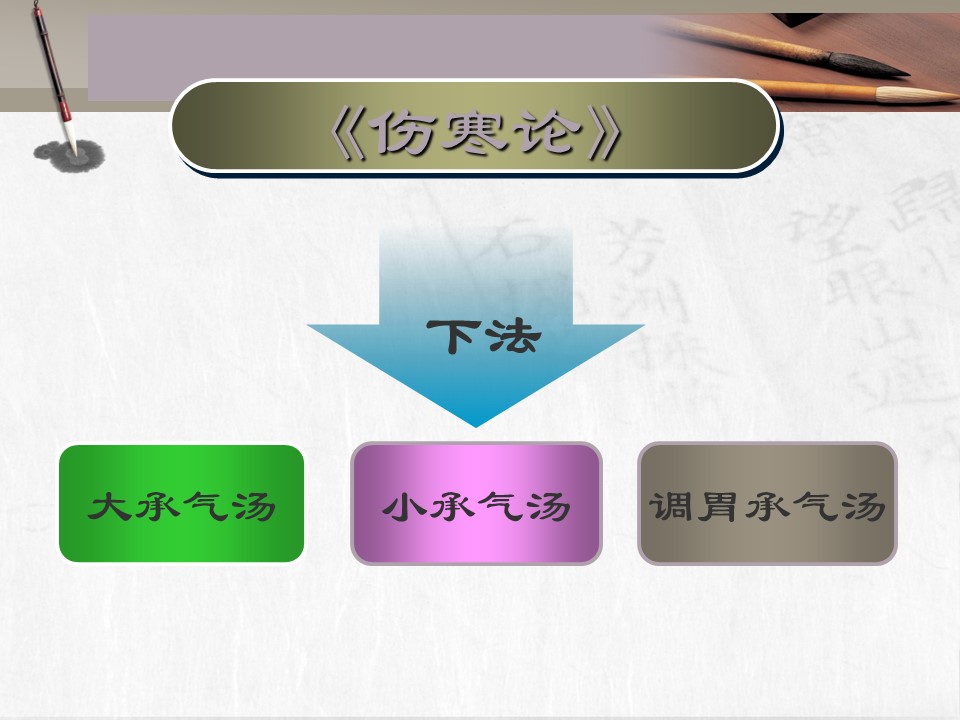 《伤寒论》

下法

大承气汤

小承气汤

调胃承气汤